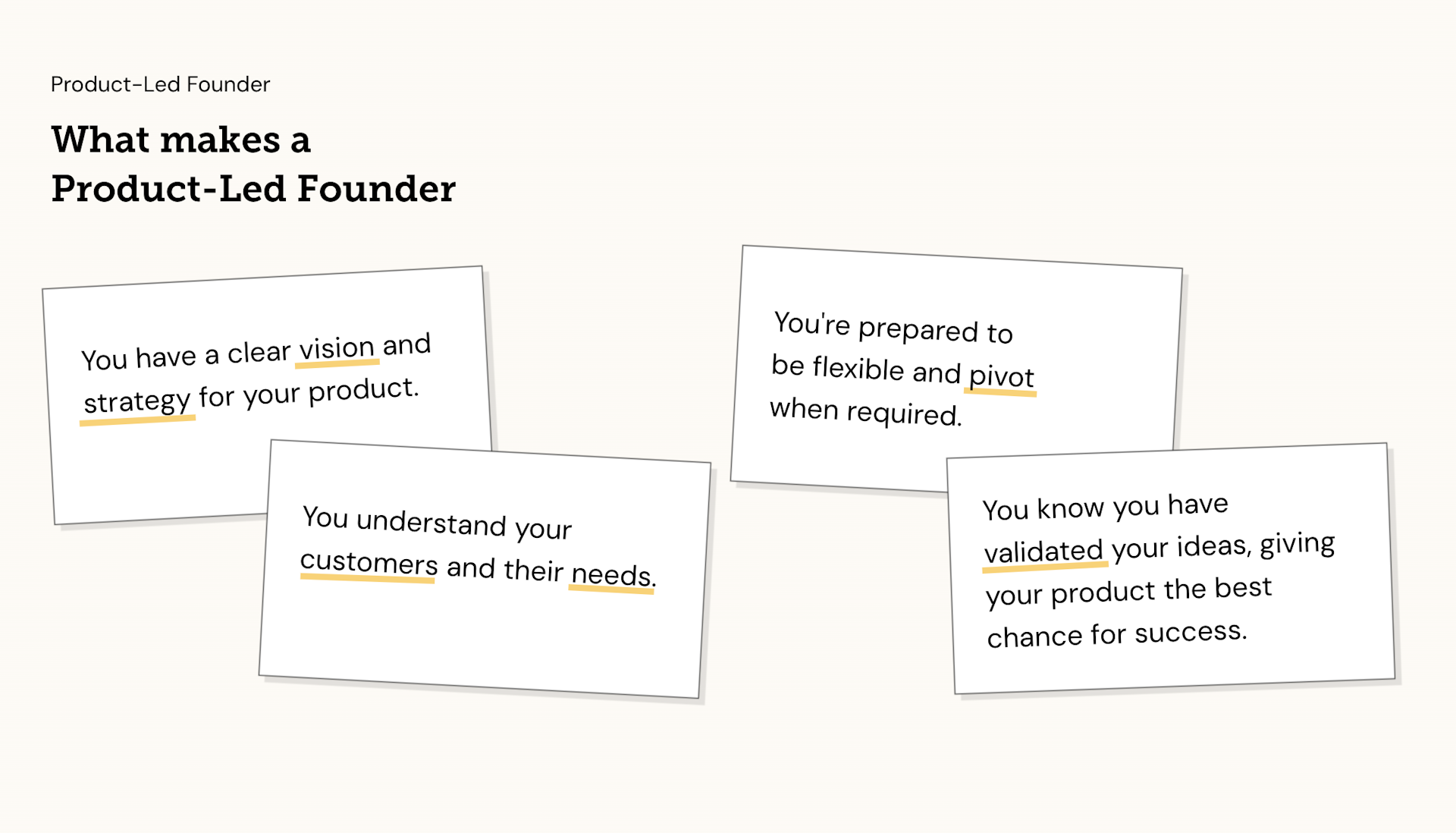 Product-Led Founder

What makes a Product-Led Founder

You have a clear vision and strategy for your product.

You understand your customers and their needs.

You're prepared to be flexible and pivot when required.

You know you have validated your ideas, giving your product the best chance for success.